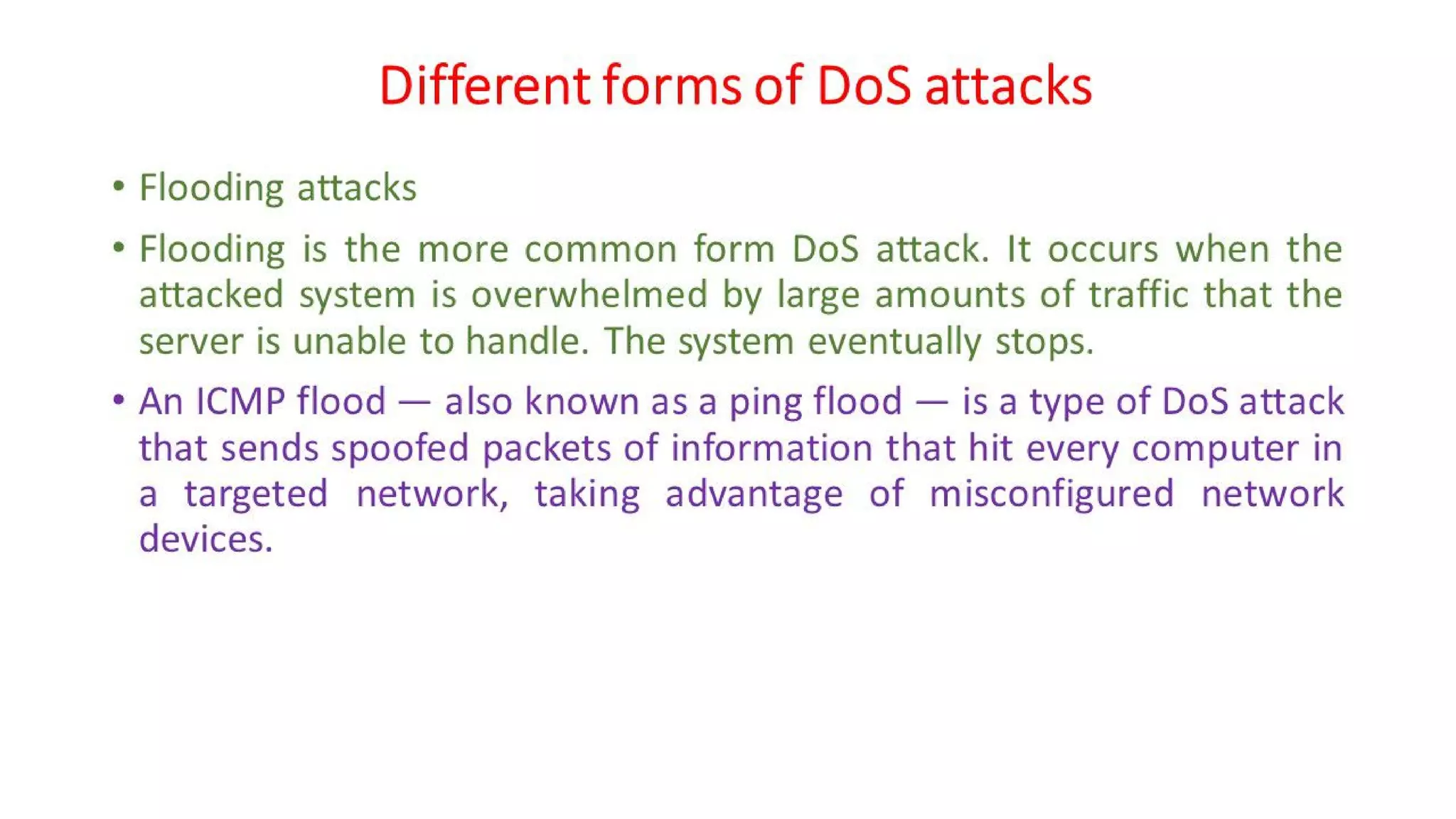 Different forms of DoS attacks

• Flooding attacks

• Flooding is the more common form DoS attack. It occurs when the attacked system is overwhelmed by large amounts of traffic that the server is unable to handle. The system eventually stops.

• An ICMP flood — also known as a ping flood — is a type of DoS attack that sends spoofed packets of information that hit every computer in a targeted network, taking advantage of misconfigured network devices.